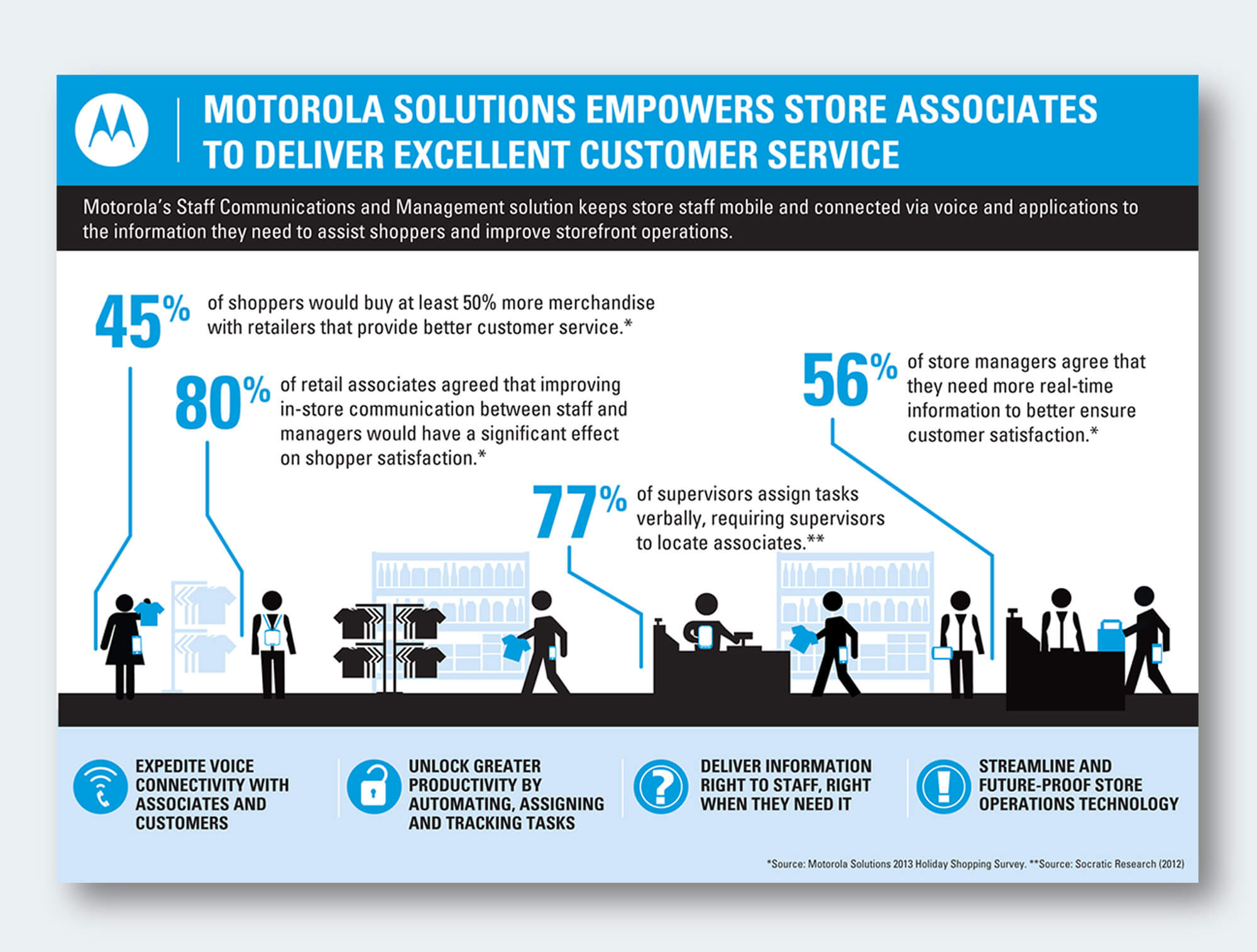 MOTOROLA SOLUTIONS EMPOWERS STORE ASSOCIATES TO DELIVER EXCELLENT CUSTOMER SERVICE

Motorola's Staff Communications and Management solution keeps store staff mobile and connected via voice and applications to the information they need to assist shoppers and improve storefront operations.

45% of shoppers would buy at least 50% more merchandise with retailers that provide better customer service.*

80% of retail associates agreed that improving in-store communication between staff and managers would have a significant effect on shopper satisfaction.*

56% of store managers agree that they need more real-time information to better ensure customer satisfaction.*

77% of supervisors assign tasks verbally, requiring supervisors to locate associates.**

EXPEDITE VOICE CONNECTIVITY WITH ASSOCIATES AND CUSTOMERS

UNLOCK GREATER PRODUCTIVITY BY AUTOMATING, ASSIGNING AND TRACKING TASKS

DELIVER INFORMATION RIGHT TO STAFF, RIGHT WHEN THEY NEED IT

STREAMLINE AND FUTURE-PROOF STORE OPERATIONS TECHNOLOGY

*Source: Motorola Solutions 2013 Holiday Shopping Survey. **Source: Socratic Research (2012)